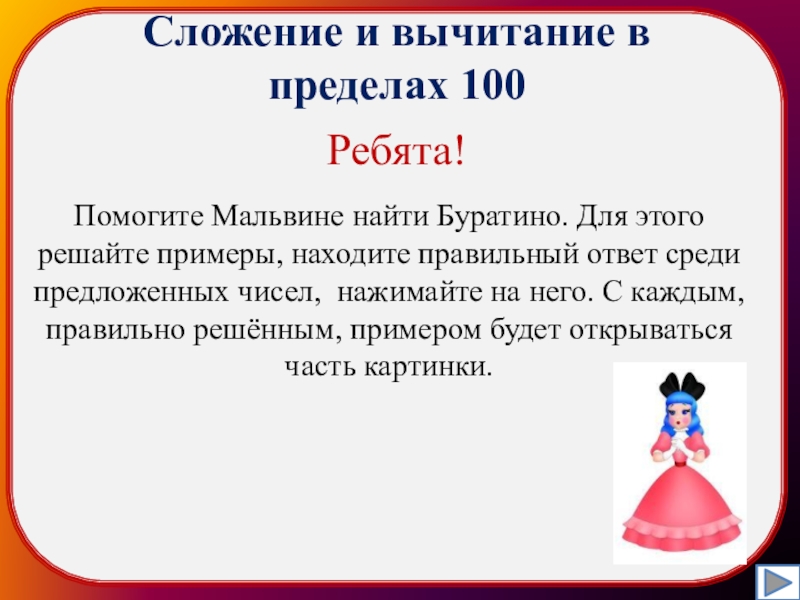 Сложение и вычитание в пределах 100

Ребята!

Помогите Мальвине найти Буратино. Для этого решайте примеры, находите правильный ответ среди предложенных чисел, нажимайте на него. С каждым, правильно решённым, примером будет открываться часть картинки.